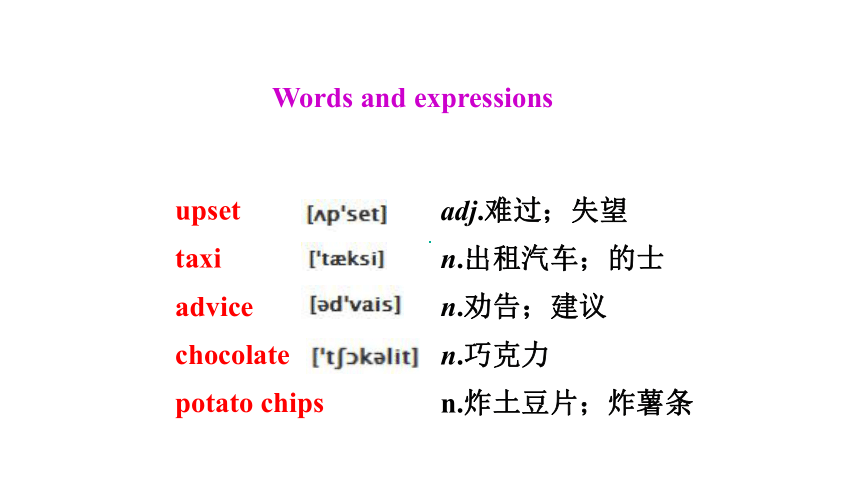 Words and expressions

upset [ʌp'set] adj.难过；失望

taxi ['tæksi] n.出租汽车；的士

advice [əd'vais] n.劝告；建议

chocolate ['tʃɔkəlit] n.巧克力

potato chips n.炸土豆片；炸薯条